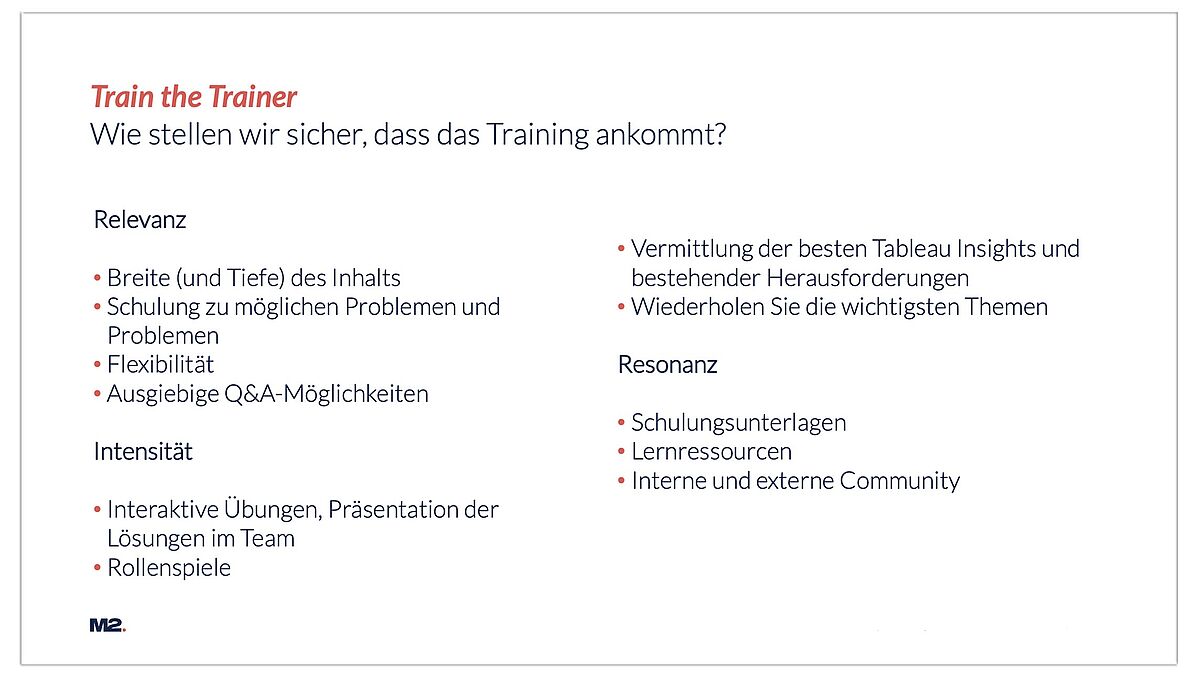 Train the Trainer
Wie stellen wir sicher, dass das Training ankommt?

Relevanz

• Breite (und Tiefe) des Inhalts
• Schulung zu möglichen Problemen und Problemen
• Flexibilität
• Ausgiebige Q&A-Möglichkeiten

Intensität

• Interaktive Übungen, Präsentation der Lösungen im Team
• Rollenspiele
• Vermittlung der besten Tableau Insights und bestehender Herausforderungen
• Wiederholen Sie die wichtigsten Themen

Resonanz

• Schulungsunterlagen
• Lernressourcen
• Interne und externe Community

M2.